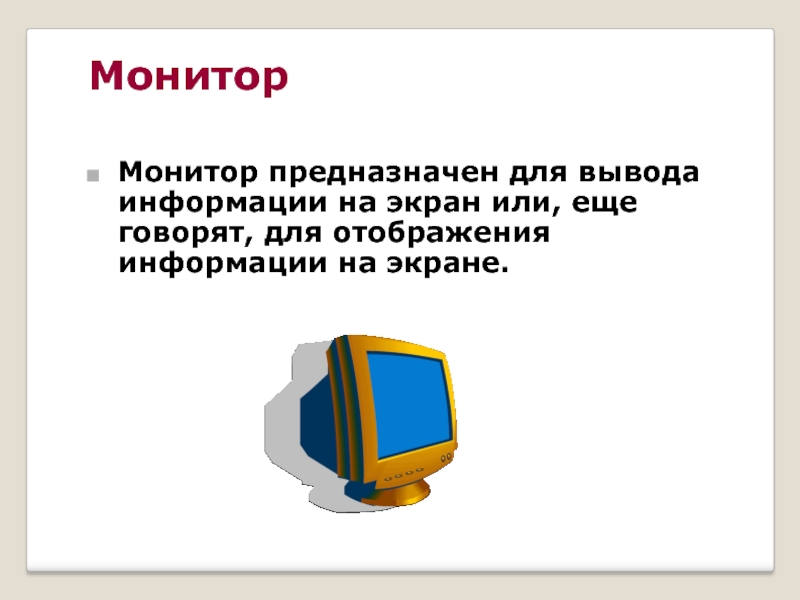 Монитор

Монитор предназначен для вывода информации на экран или, еще говорят, для отображения информации на экране.